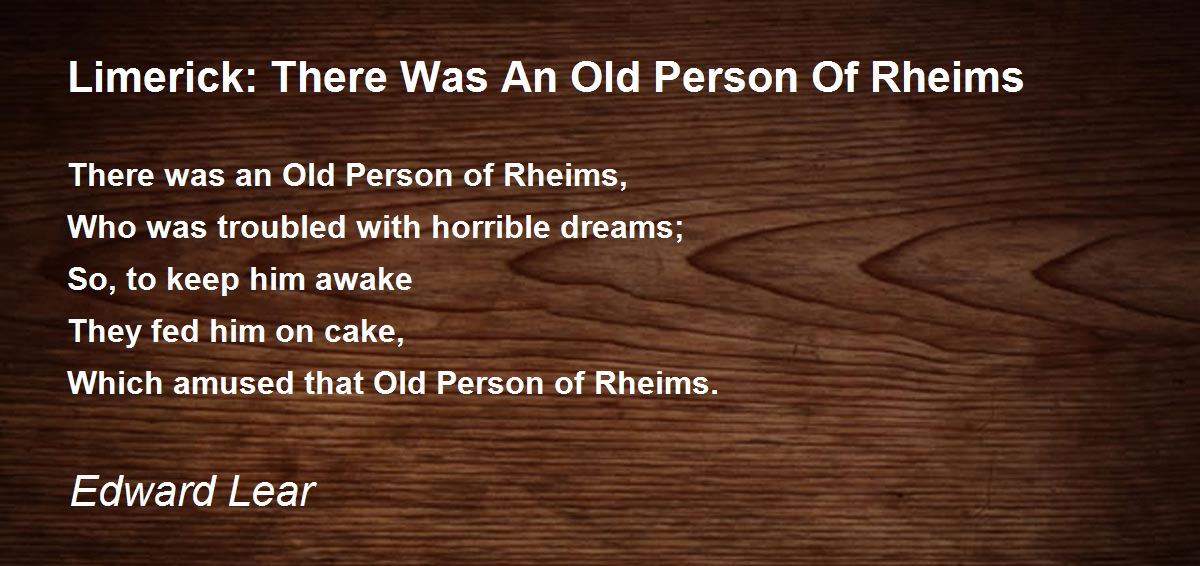 Limerick: There Was An Old Person Of Rheims

There was an Old Person of Rheims,
Who was troubled with horrible dreams;
So, to keep him awake
They fed him on cake,
Which amused that Old Person of Rheims.

Edward Lear